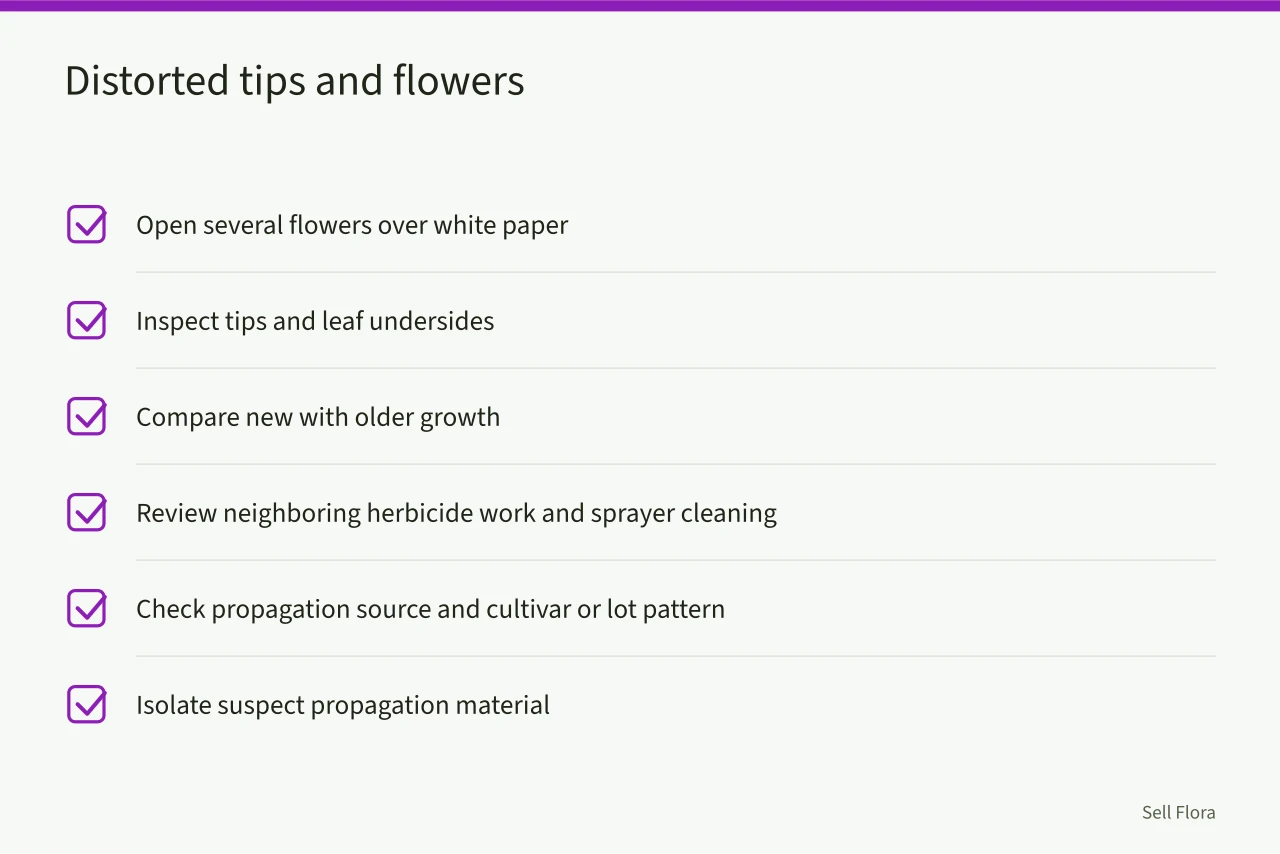 Distorted tips and flowers

Open several flowers over white paper

Inspect tips and leaf undersides

Compare new with older growth

Review neighboring herbicide work and sprayer cleaning

Check propagation source and cultivar or lot pattern

Isolate suspect propagation material

Sell Flora